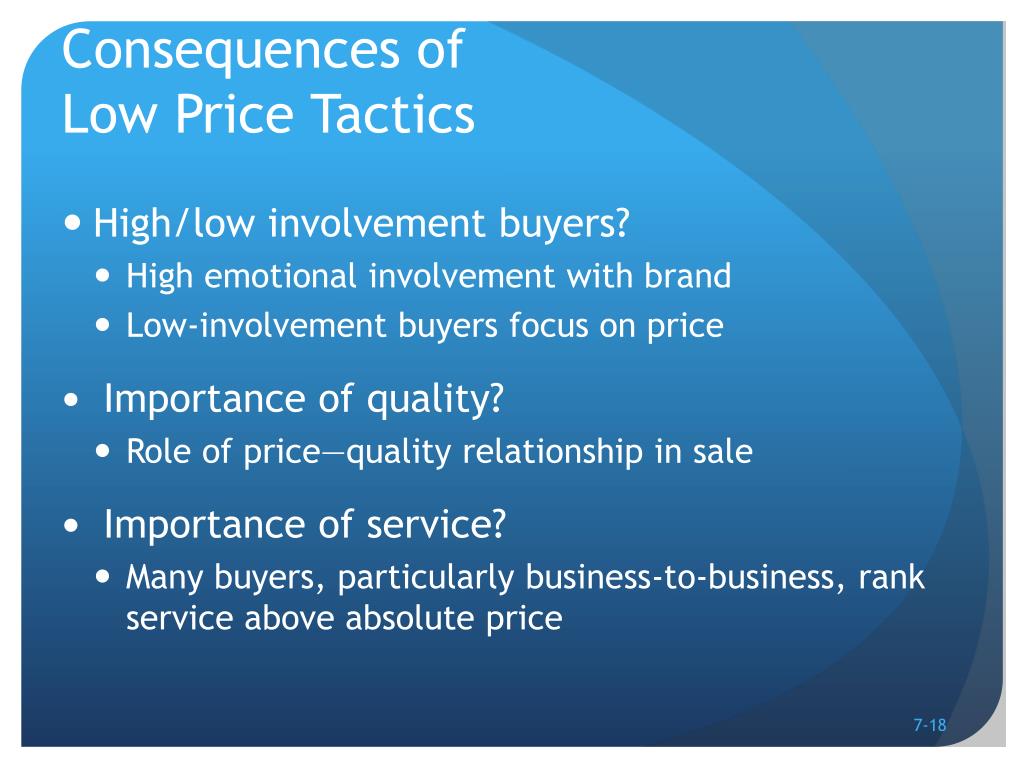 Consequences of Low Price Tactics

- High/low involvement buyers?
  - High emotional involvement with brand
  - Low-involvement buyers focus on price
- Importance of quality?
  - Role of price—quality relationship in sale
- Importance of service?
  - Many buyers, particularly business-to-business, rank service above absolute price

7-18